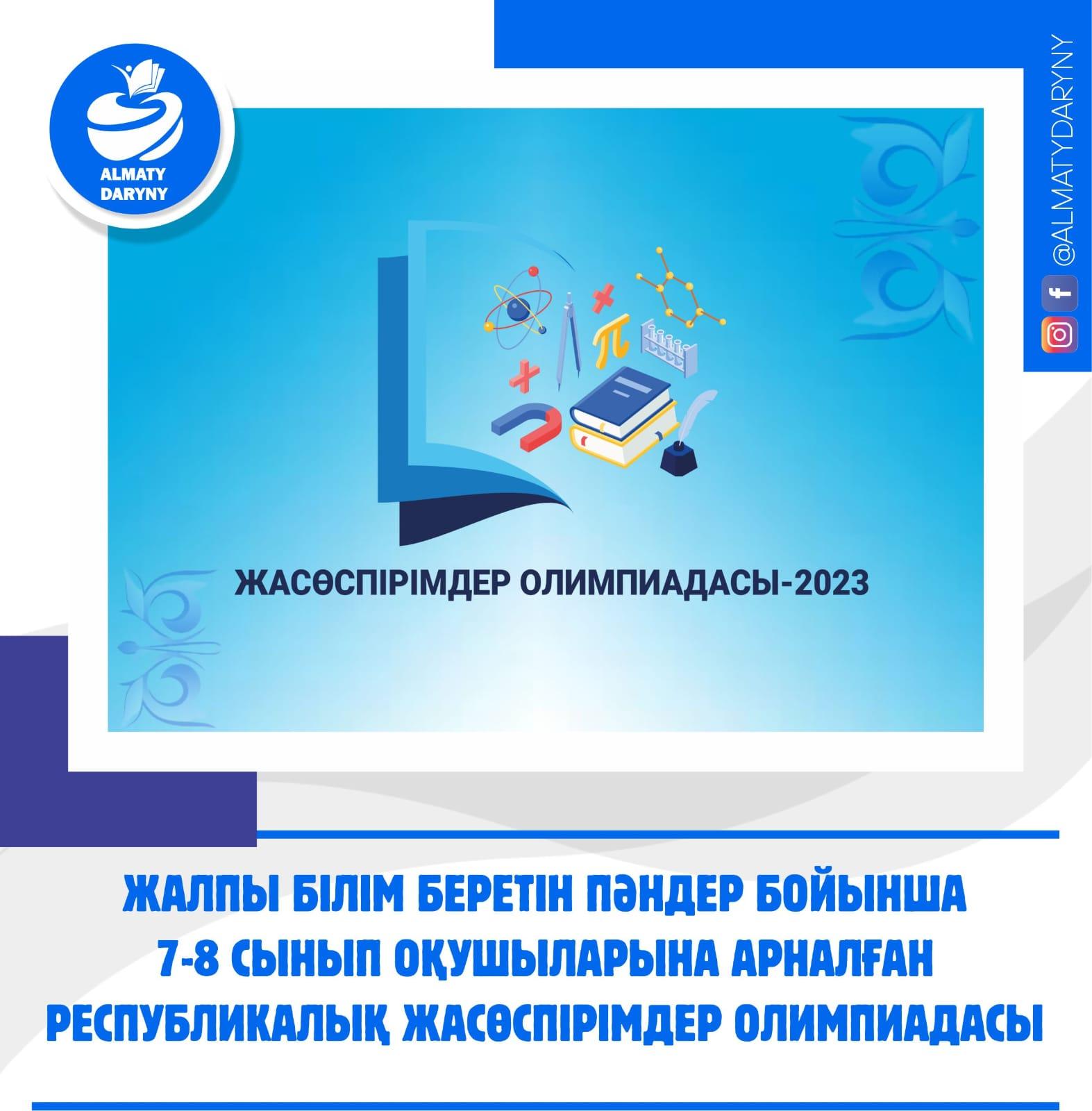 ALMATY DARYNY

@ALMATYDARYNY

ЖАСӨСПІРІМДЕР ОЛИМПИАДАСЫ-2023

ЖАЛПЫ БІЛІМ БЕРЕТІН ПӘНДЕР БОЙЫНША 7-8 СЫНЫП ОҚУШЫЛАРЫНА АРНАЛҒАН РЕСПУБЛИКАЛЫҚ ЖАСӨСПІРІМДЕР ОЛИМПИАДАСЫ